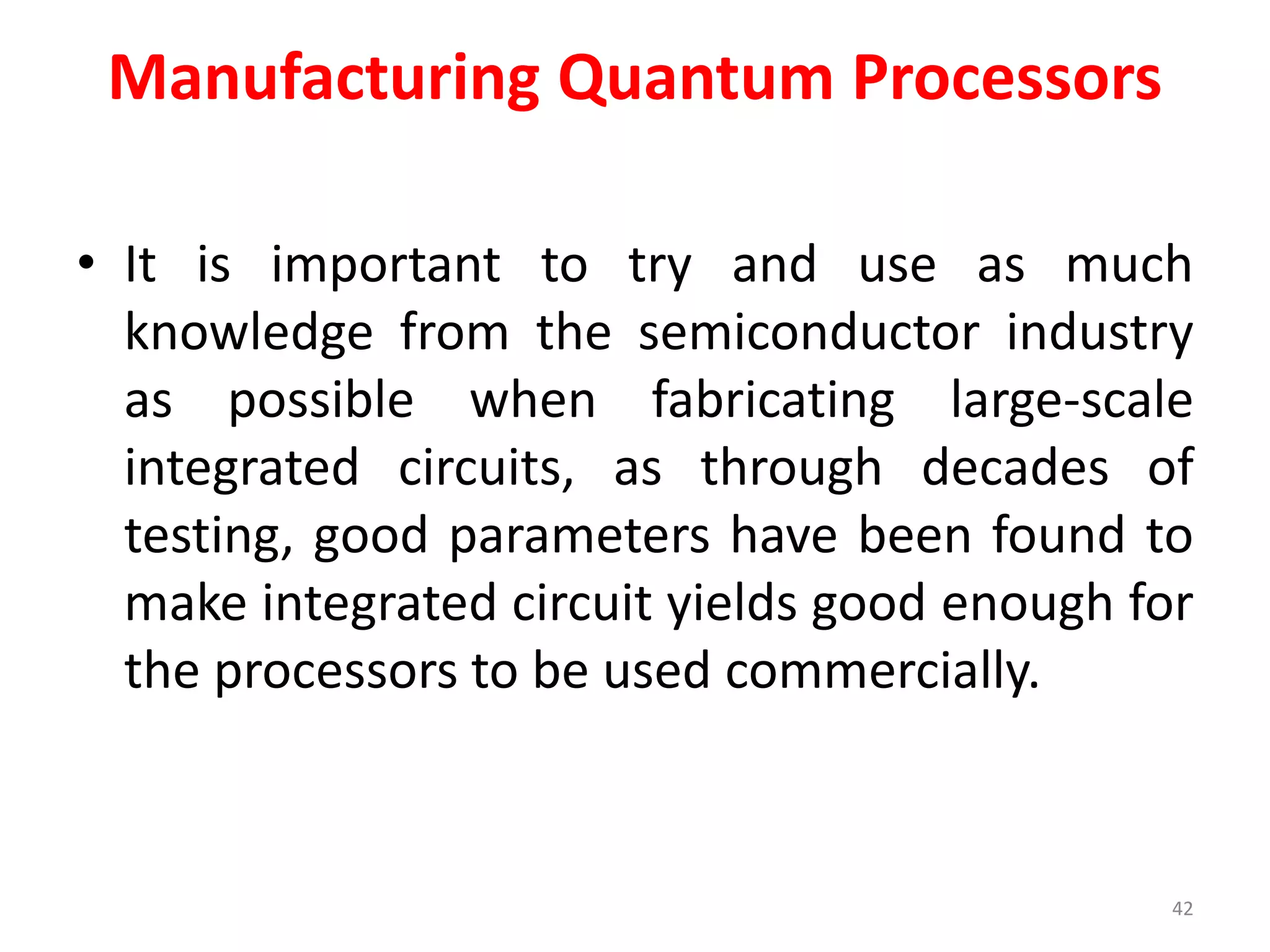 Manufacturing Quantum Processors

• It is important to try and use as much knowledge from the semiconductor industry as possible when fabricating large-scale integrated circuits, as through decades of testing, good parameters have been found to make integrated circuit yields good enough for the processors to be used commercially.

42